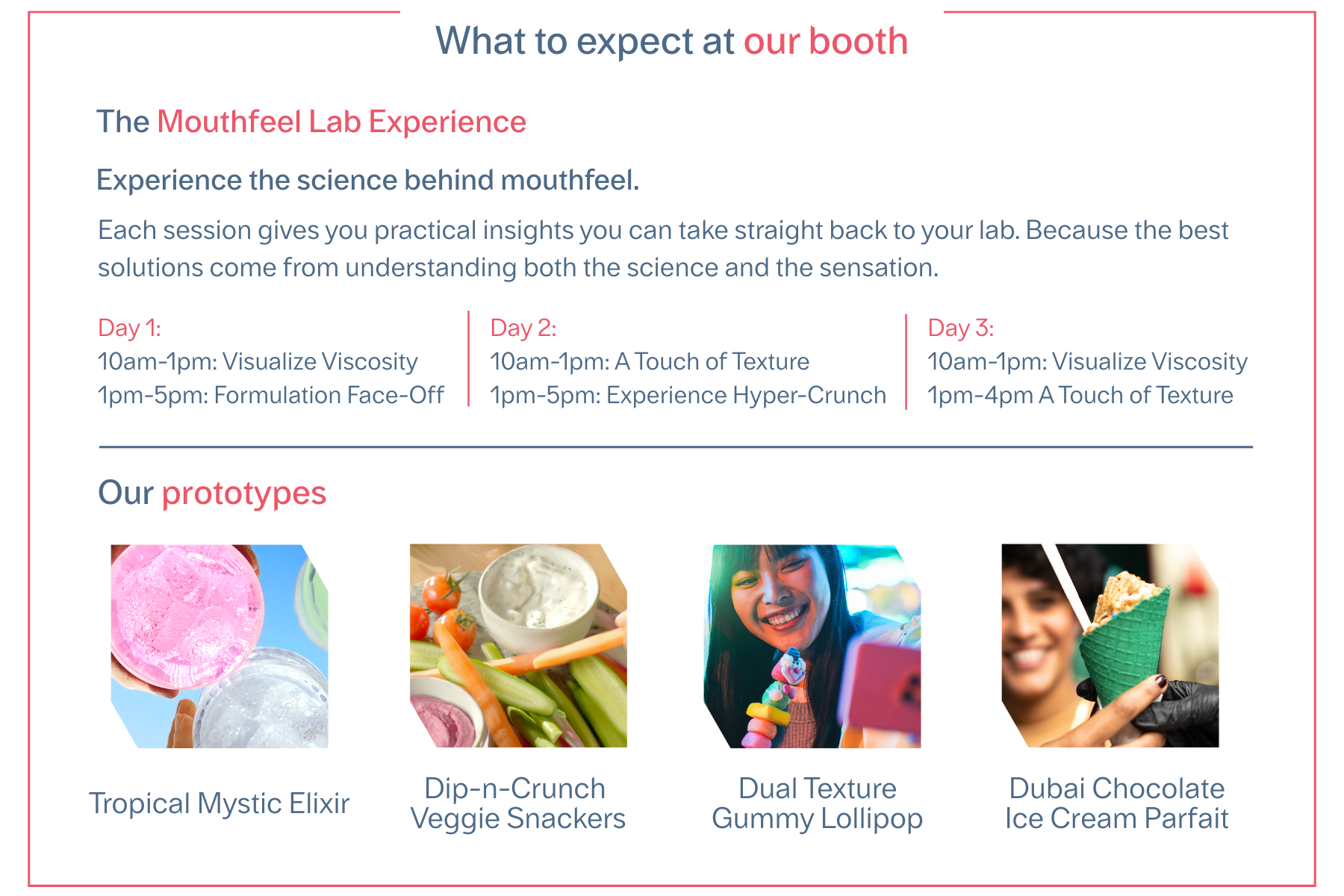 What to expect at our booth

The Mouthfeel Lab Experience

Experience the science behind mouthfeel.

Each session gives you practical insights you can take straight back to your lab. Because the best solutions come from understanding both the science and the sensation.

Day 1:
10am-1pm: Visualize Viscosity
1pm-5pm: Formulation Face-Off

Day 2:
10am-1pm: A Touch of Texture
1pm-5pm: Experience Hyper-Crunch

Day 3:
10am-1pm: Visualize Viscosity
1pm-4pm A Touch of Texture

Our prototypes

Tropical Mystic Elixir

Dip-n-Crunch Veggie Snackers

Dual Texture Gummy Lollipop

Dubai Chocolate Ice Cream Parfait